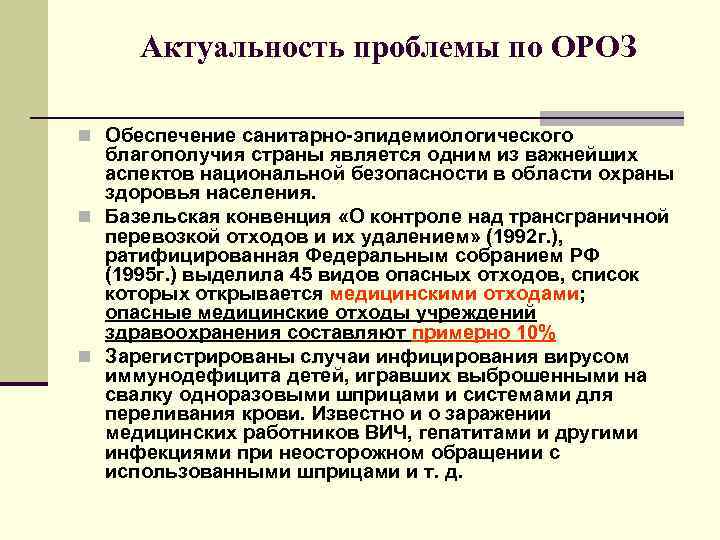 Актуальность проблемы по ОРОЗ

Обеспечение санитарно-эпидемиологического благополучия страны является одним из важнейших аспектов национальной безопасности в области охраны здоровья населения.

Базельская конвенция «О контроле над трансграничной перевозкой отходов и их удалением» (1992г.), ратифицированная Федеральным собранием РФ (1995г.) выделила 45 видов опасных отходов, список которых открывается медицинскими отходами; опасные медицинские отходы учреждений здравоохранения составляют примерно 10%

Зарегистрированы случаи инфицирования вирусом иммунодефицита детей, игравших выброшенными на свалку одноразовыми шприцами и системами для переливания крови. Известно и о заражении медицинских работников ВИЧ, гепатитами и другими инфекциями при неосторожном обращении с использованными шприцами и т. д.